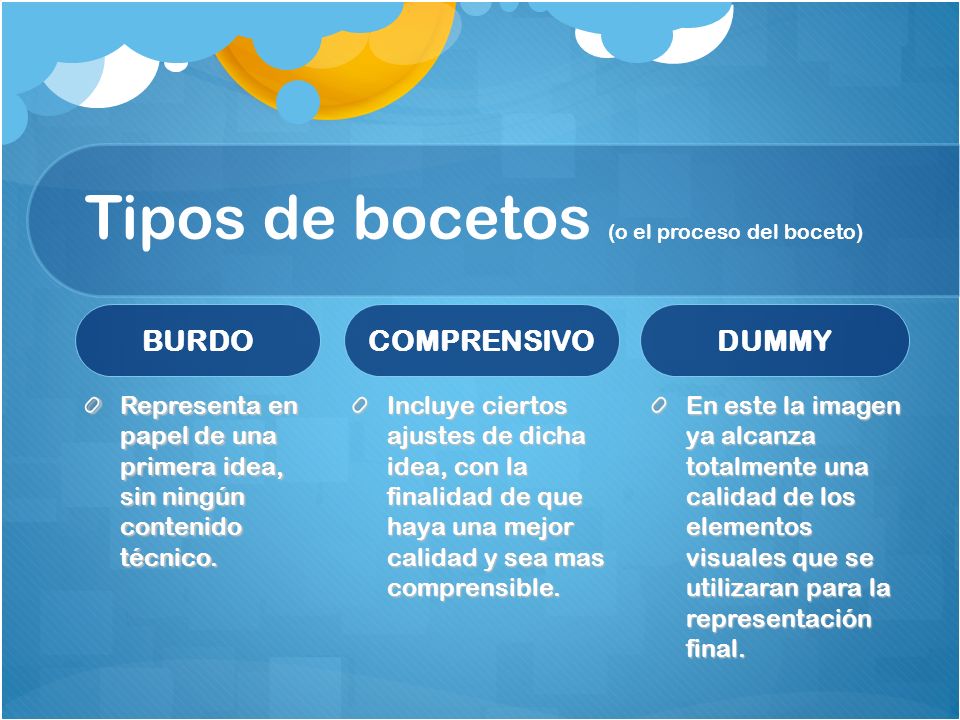 Tipos de bocetos (o el proceso del boceto)

BURDO

Representa en papel de una primera idea, sin ningún contenido técnico.

COMPRENSIVO

Incluye ciertos ajustes de dicha idea, con la finalidad de que haya una mejor calidad y sea mas comprensible.

DUMMY

En este la imagen ya alcanza totalmente una calidad de los elementos visuales que se utilizaran para la representación final.